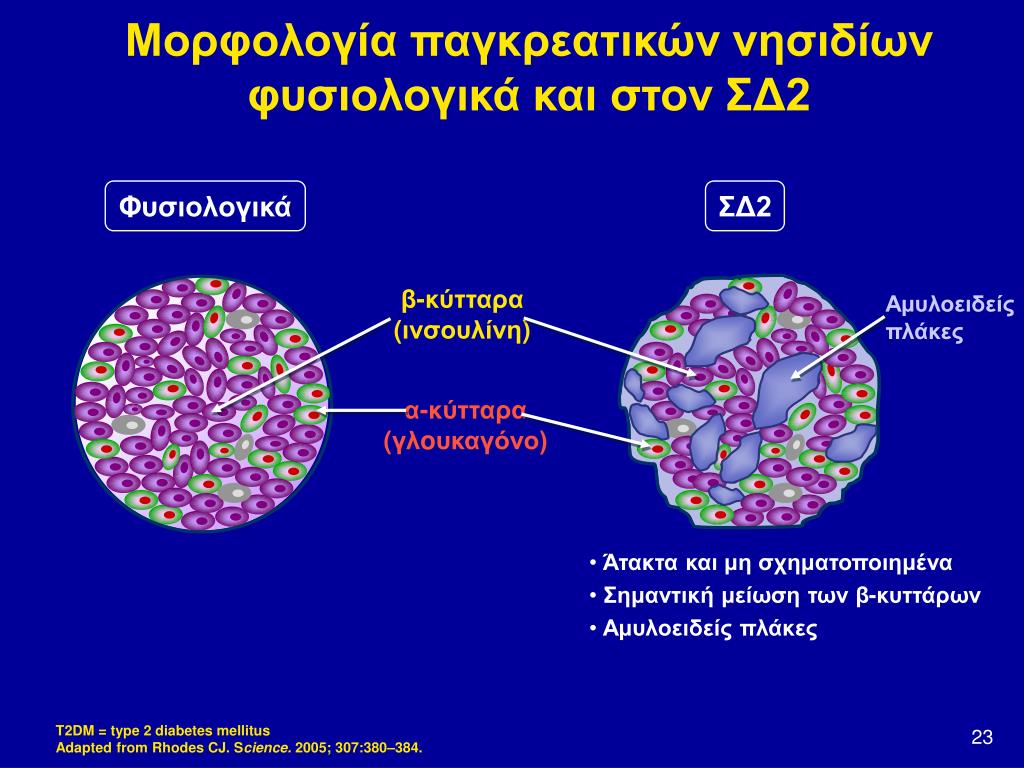 Μορφολογία παγκρεατικών νησιδίων φυσιολογικά και στον ΣΔ2

Φυσιολογικά

ΣΔ2

β-κύτταρα (ινσουλίνη)

α-κύτταρα (γλουκαγόνο)

Αμυλοειδείς πλάκες

• Άτακτα και μη σχηματοποιημένα
• Σημαντική μείωση των β-κυττάρων
• Αμυλοειδείς πλάκες

T2DM = type 2 diabetes mellitus
Adapted from Rhodes CJ. Science. 2005; 307:380–384.

23